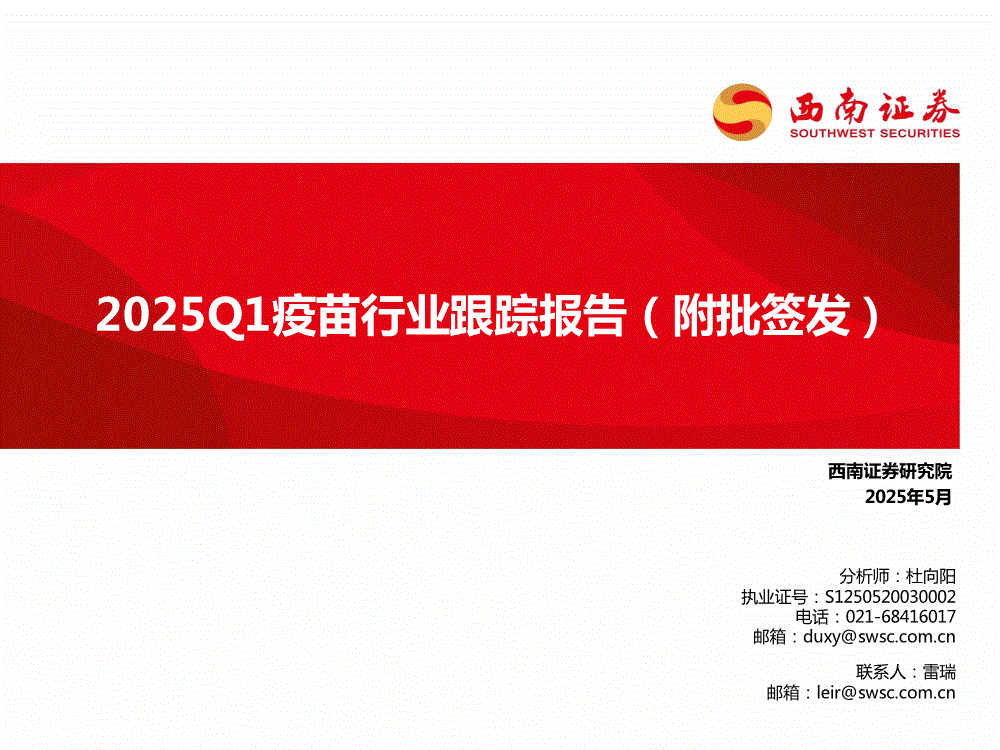 西南证券
SOUTHWEST SECURITIES

2025Q1疫苗行业跟踪报告（附批签发）

西南证券研究院
2025年5月

分析师：杜向阳
执业证号：S1250520030002
电话：021-68416017
邮箱：duxy@swsc.com.cn

联系人：雷瑞
邮箱：leir@swsc.com.cn